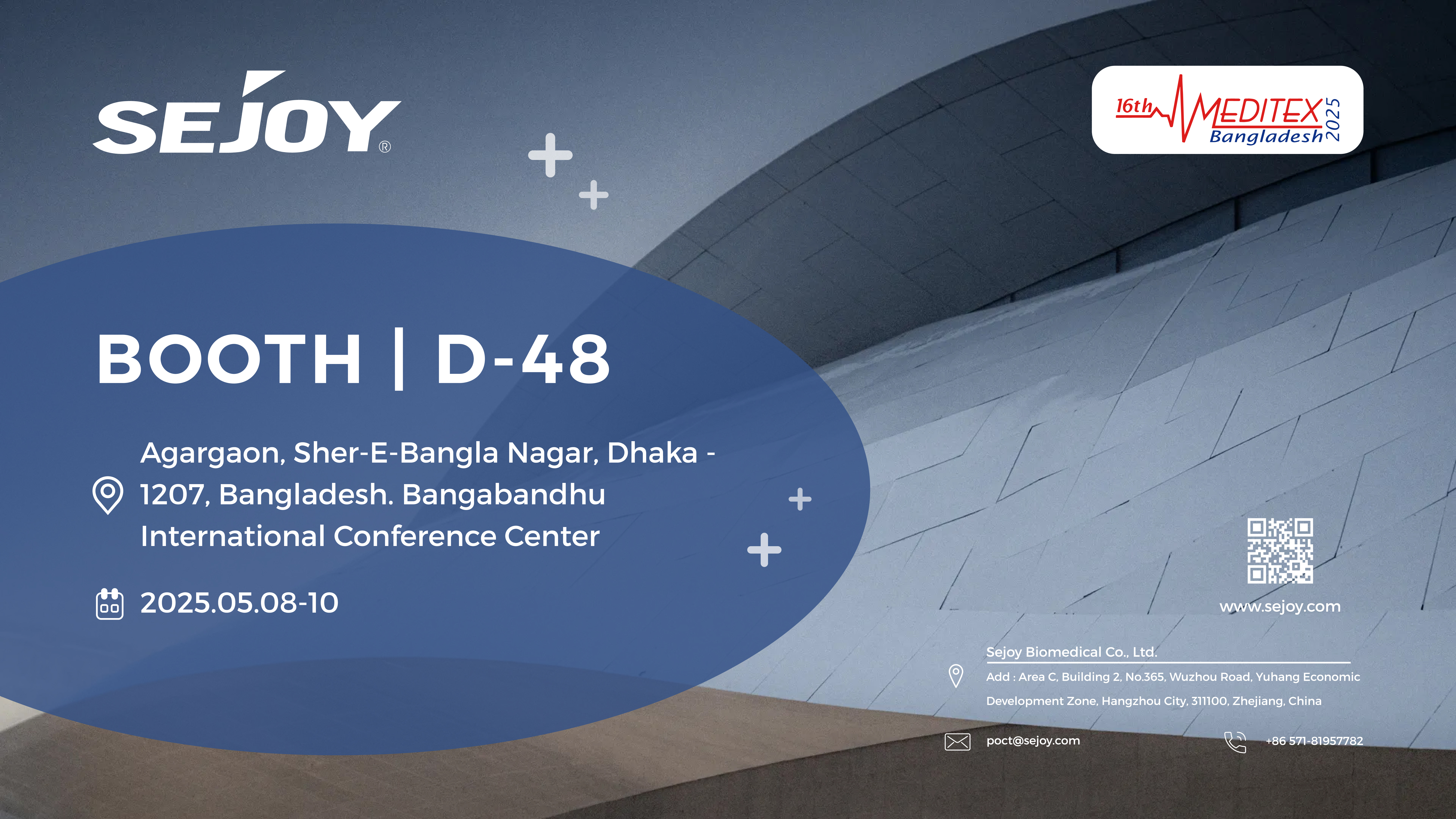 SEJOY®

16th MEDITEX Bangladesh 2025

BOOTH | D-48

Agargaon, Sher-E-Bangla Nagar, Dhaka - 1207, Bangladesh. Bangabandhu International Conference Center

2025.05.08-10

www.sejoy.com

Sejoy Biomedical Co., Ltd.

Add : Area C, Building 2, No.365, Wuzhou Road, Yuhang Economic Development Zone, Hangzhou City, 311100, Zhejiang, China

poct@sejoy.com

+86 571-81957782